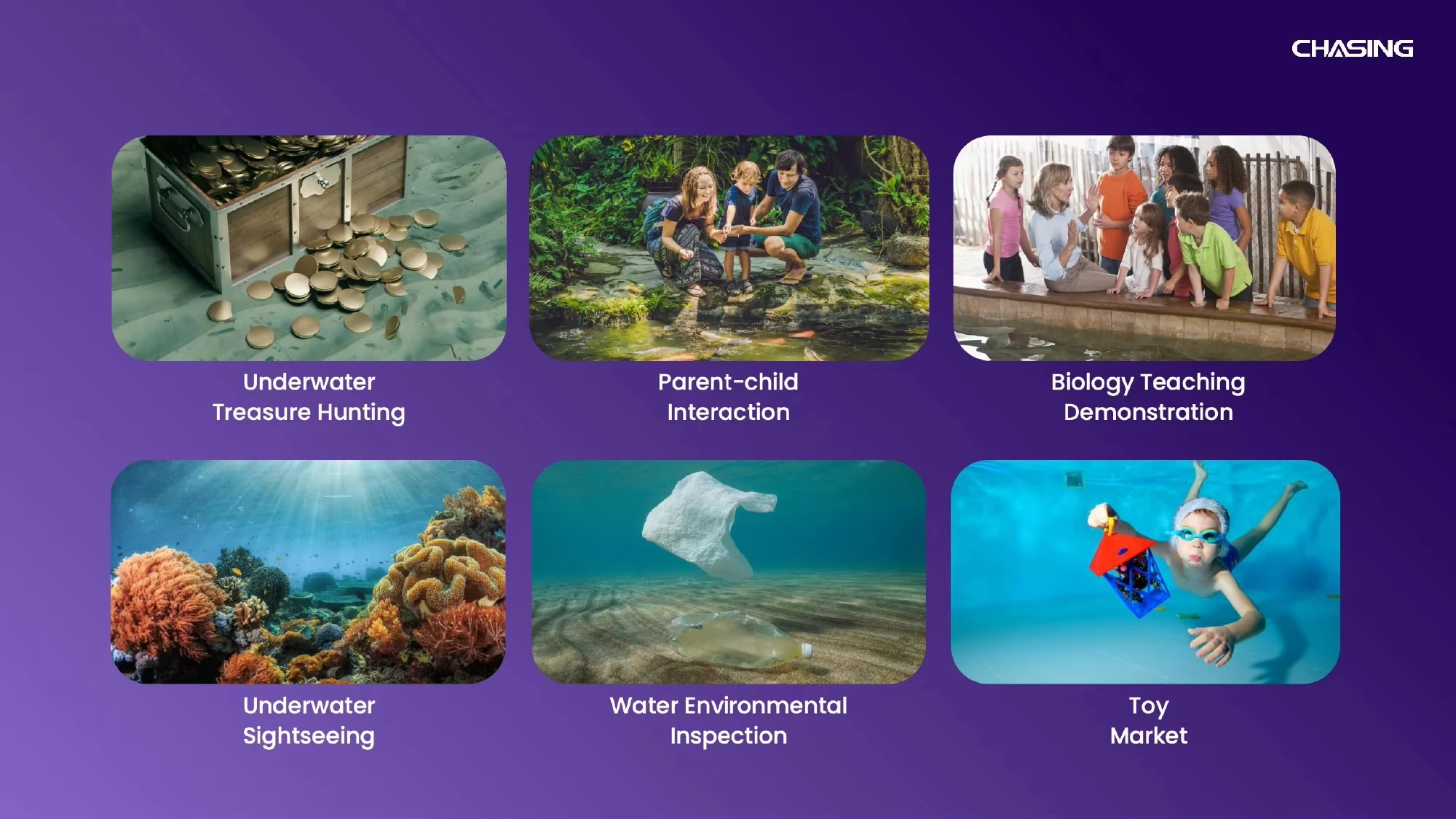 CHASING

Underwater Treasure Hunting

Parent-child Interaction

Biology Teaching Demonstration

Underwater Sightseeing

Water Environmental Inspection

Toy Market